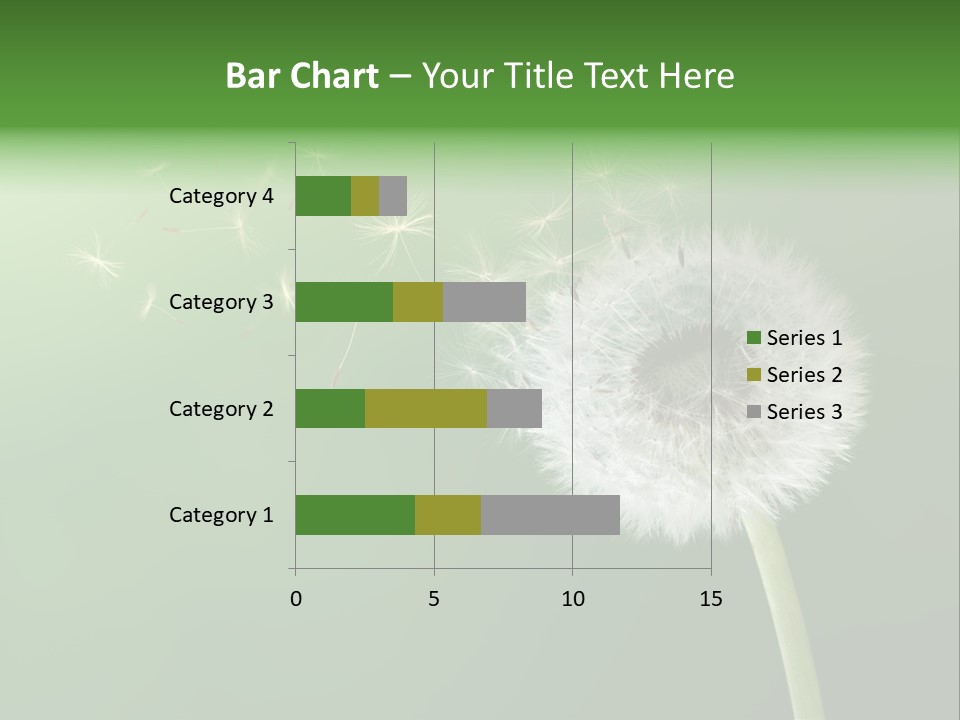 Bar Chart – Your Title Text Here

Category 4
Category 3
Category 2
Category 1

0
5
10
15

Series 1
Series 2
Series 3